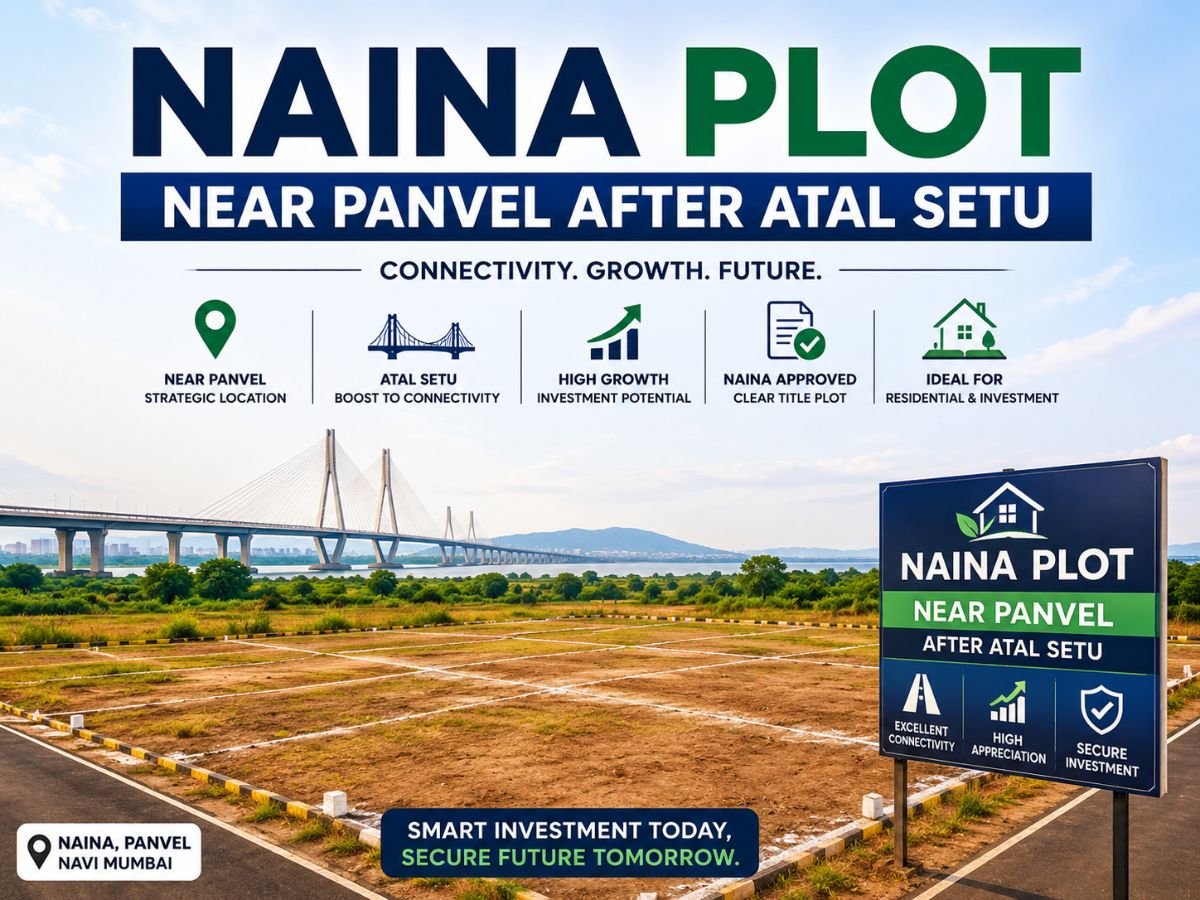 NAINA PLOT

NEAR PANVEL AFTER ATAL SETU

CONNECTIVITY. GROWTH. FUTURE.

NEAR PANVEL
STRATEGIC LOCATION

ATAL SETU
BOOST TO CONNECTIVITY

HIGH GROWTH
INVESTMENT POTENTIAL

NAINA APPROVED
CLEAR TITLE PLOT

IDEAL FOR
RESIDENTIAL & INVESTMENT

NAINA PLOT

NEAR PANVEL

AFTER ATAL SETU

EXCELLENT CONNECTIVITY

HIGH APPRECIATION

SECURE INVESTMENT

NAINA, PANVEL
NAVI MUMBAI

SMART INVESTMENT TODAY,
SECURE FUTURE TOMORROW.